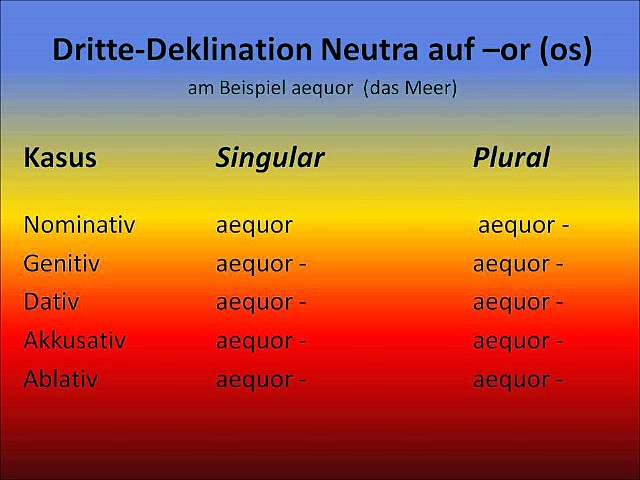 Dritte-Deklination Neutra auf –or (os)

am Beispiel aequor (das Meer)

| Kasus | Singular | Plural |
|---|---|---|
| Nominativ | aequor | aequor - |
| Genitiv | aequor - | aequor - |
| Dativ | aequor - | aequor - |
| Akkusativ | aequor - | aequor - |
| Ablativ | aequor - | aequor - |